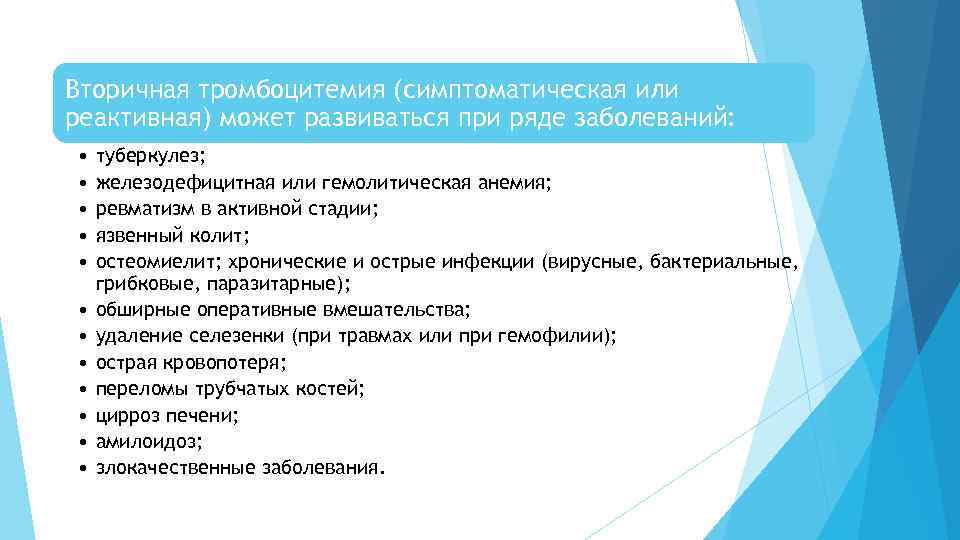 Вторичная тромбоцитемия (симптоматическая или реактивная) может развиваться при ряде заболеваний:

• туберкулез;
• железодефицитная или гемолитическая анемия;
• ревматизм в активной стадии;
• язвенный колит;
• остеомиелит; хронические и острые инфекции (вирусные, бактериальные, грибковые, паразитарные);
• обширные оперативные вмешательства;
• удаление селезенки (при травмах или при гемофилии);
• острая кровопотеря;
• переломы трубчатых костей;
• цирроз печени;
• амилоидоз;
• злокачественные заболевания.